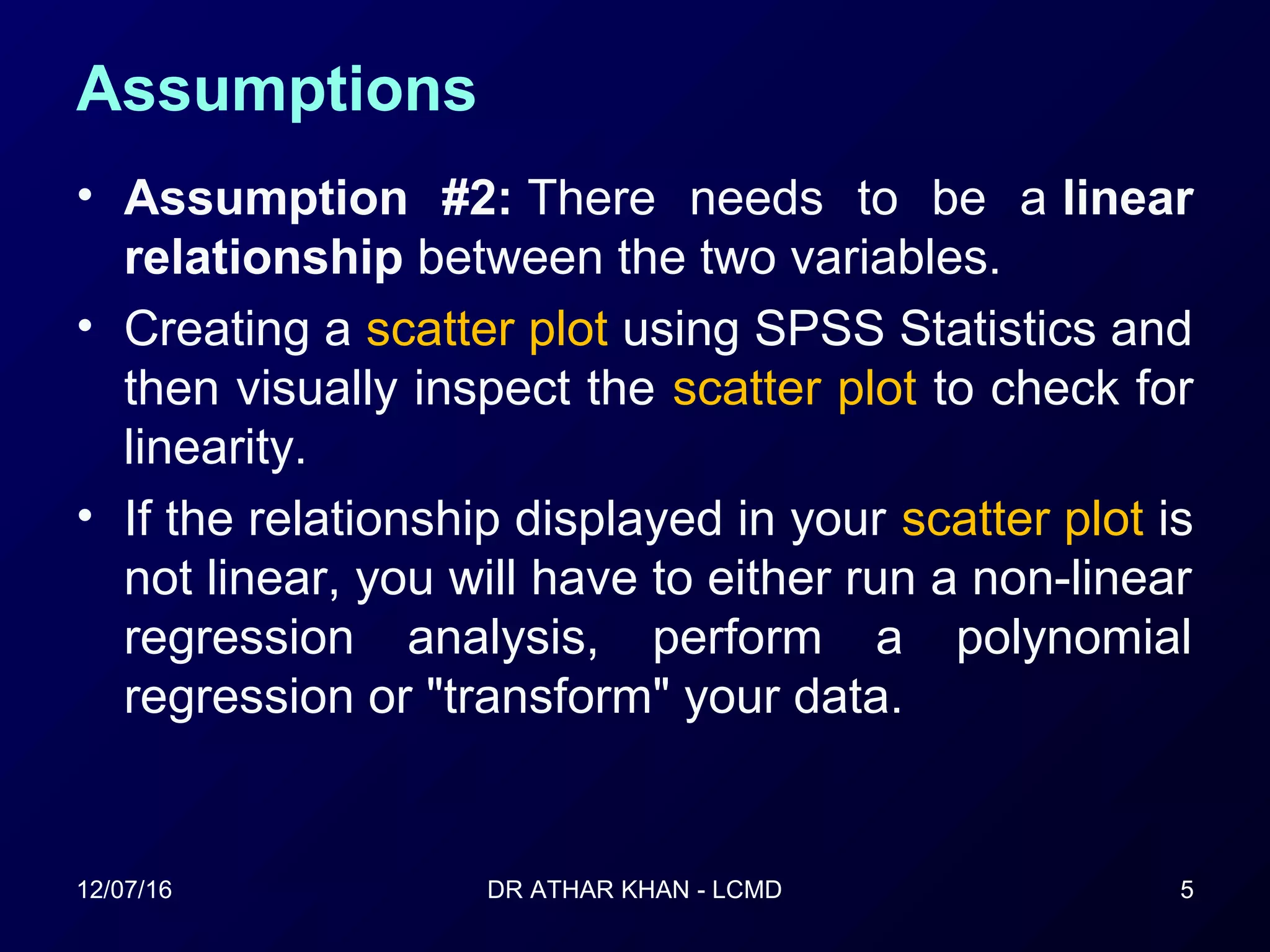 Assumptions

• Assumption #2: There needs to be a linear relationship between the two variables.

• Creating a scatter plot using SPSS Statistics and then visually inspect the scatter plot to check for linearity.

• If the relationship displayed in your scatter plot is not linear, you will have to either run a non-linear regression analysis, perform a polynomial regression or "transform" your data.

12/07/16

DR ATHAR KHAN - LCMD

5